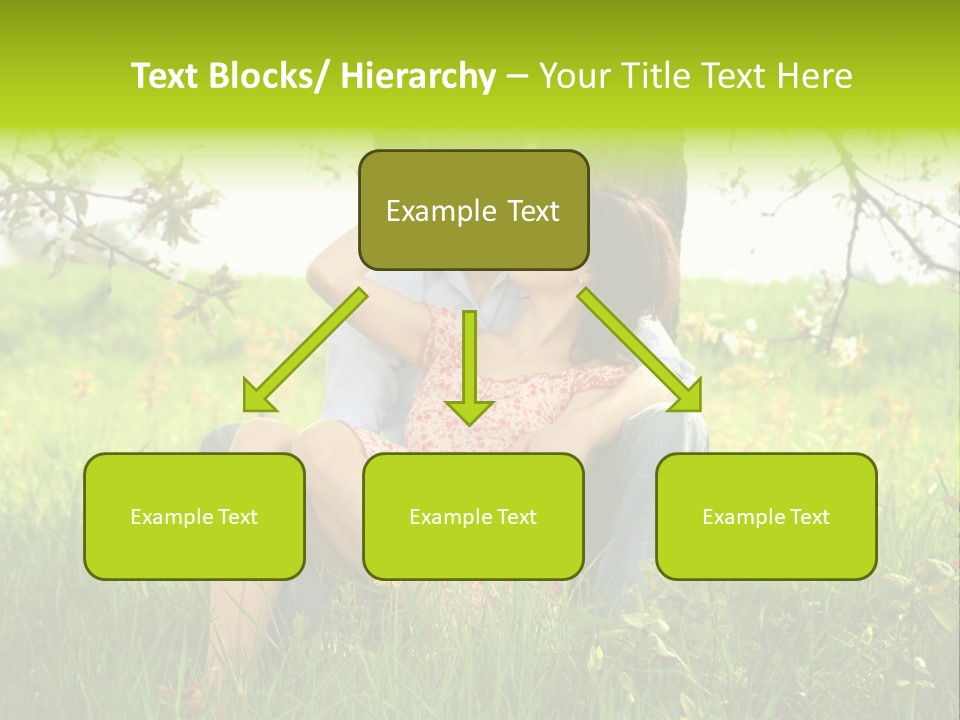 Text Blocks/ Hierarchy – Your Title Text Here

Example Text

Example Text

Example Text

Example Text